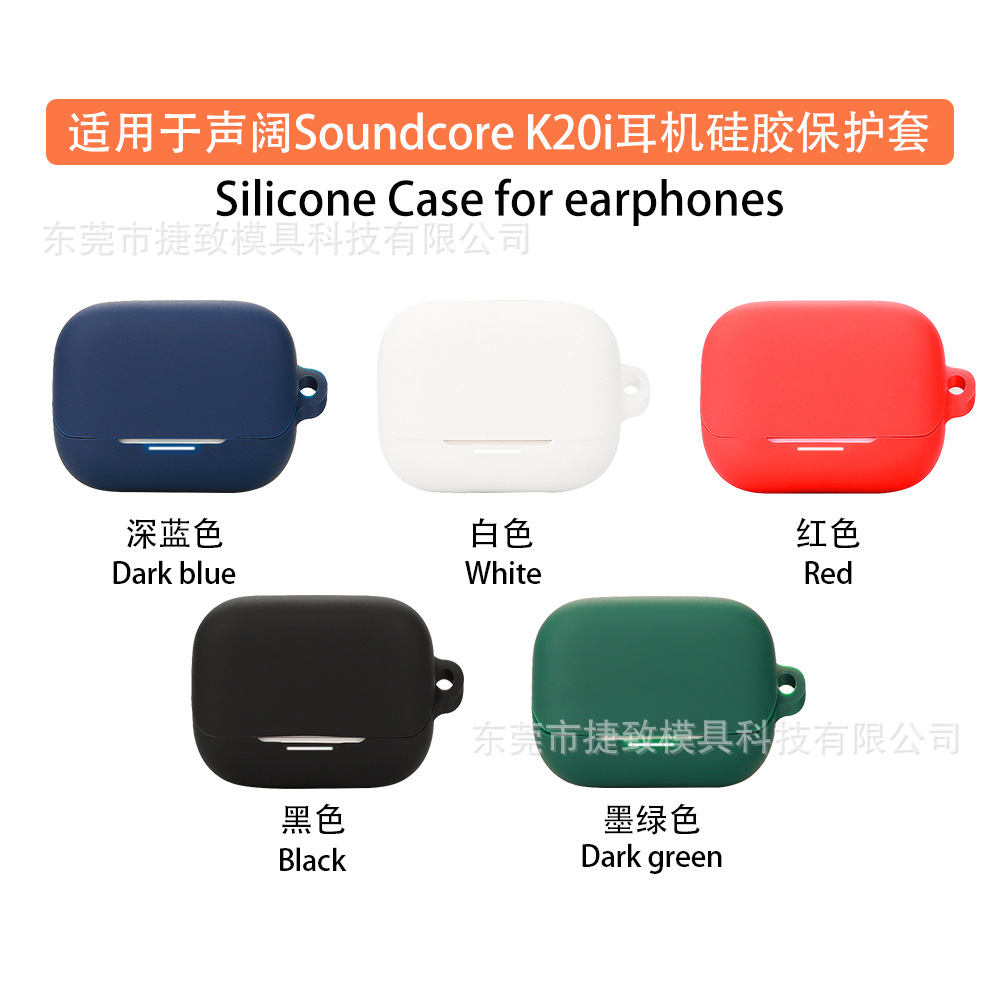 适用于声阔Soundcore K20i耳机硅胶保护套
Silicone Case for earphones

东莞市捷致模具科技有限公司

深蓝色
Dark blue

白色
White

红色
Red

黑色
Black

墨绿色
Dark green

东莞市捷致模具科技有限公司